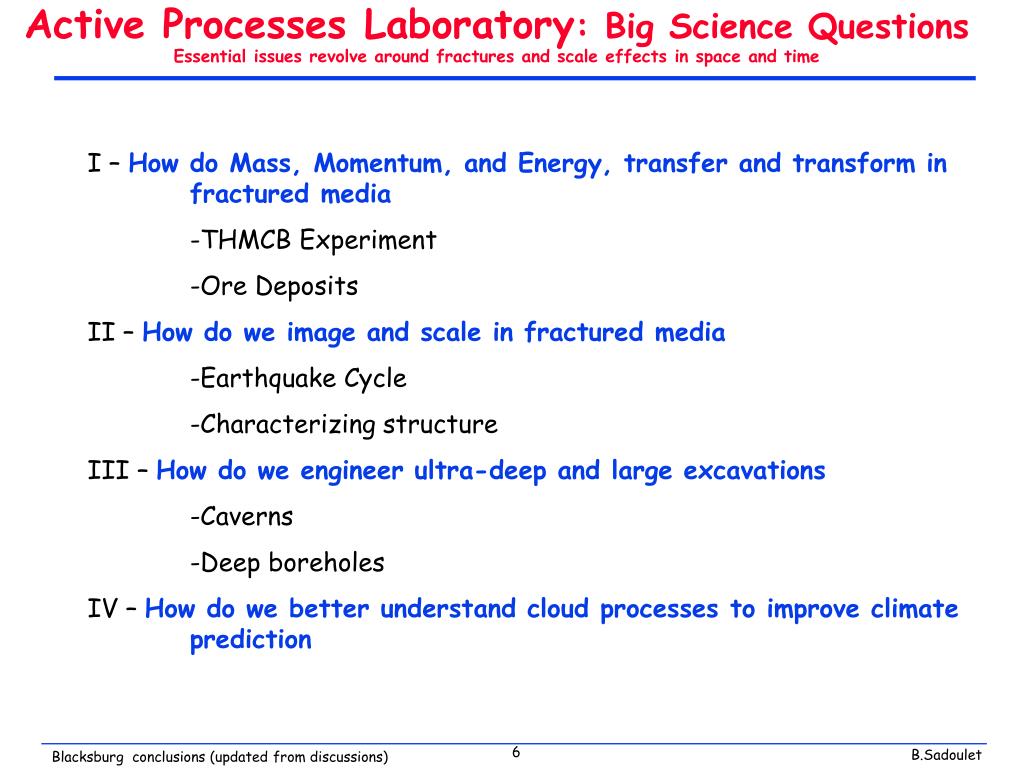 Active Processes Laboratory: Big Science Questions
Essential issues revolve around fractures and scale effects in space and time

I – How do Mass, Momentum, and Energy, transfer and transform in fractured media

-THMCB Experiment

-Ore Deposits

II – How do we image and scale in fractured media

-Earthquake Cycle

-Characterizing structure

III – How do we engineer ultra-deep and large excavations

-Caverns

-Deep boreholes

IV – How do we better understand cloud processes to improve climate prediction

Blacksburg conclusions (updated from discussions)

6

B.Sadoulet